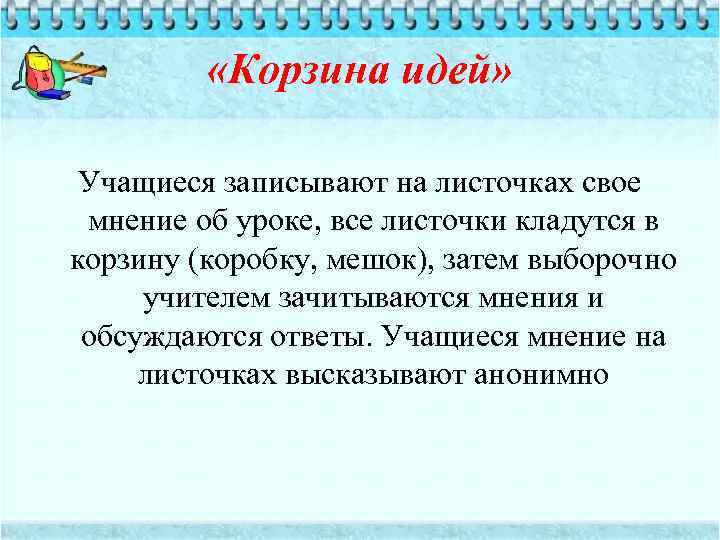 «Корзина идей»

Учащиеся записывают на листочках свое мнение об уроке, все листочки кладутся в корзину (коробку, мешок), затем выборочно учителем зачитываются мнения и обсуждаются ответы. Учащиеся мнение на листочках высказывают анонимно